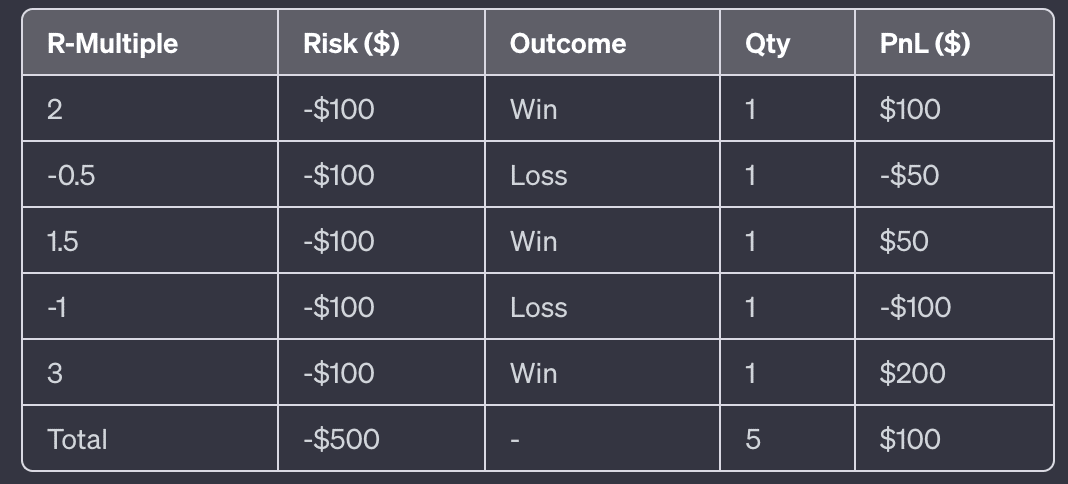 | R-Multiple | Risk ($) | Outcome | Qty | PnL ($) |
|---|---|---|---|---|
| 2 | -$100 | Win | 1 | $100 |
| -0.5 | -$100 | Loss | 1 | -$50 |
| 1.5 | -$100 | Win | 1 | $50 |
| -1 | -$100 | Loss | 1 | -$100 |
| 3 | -$100 | Win | 1 | $200 |
| Total | -$500 | - | 5 | $100 |